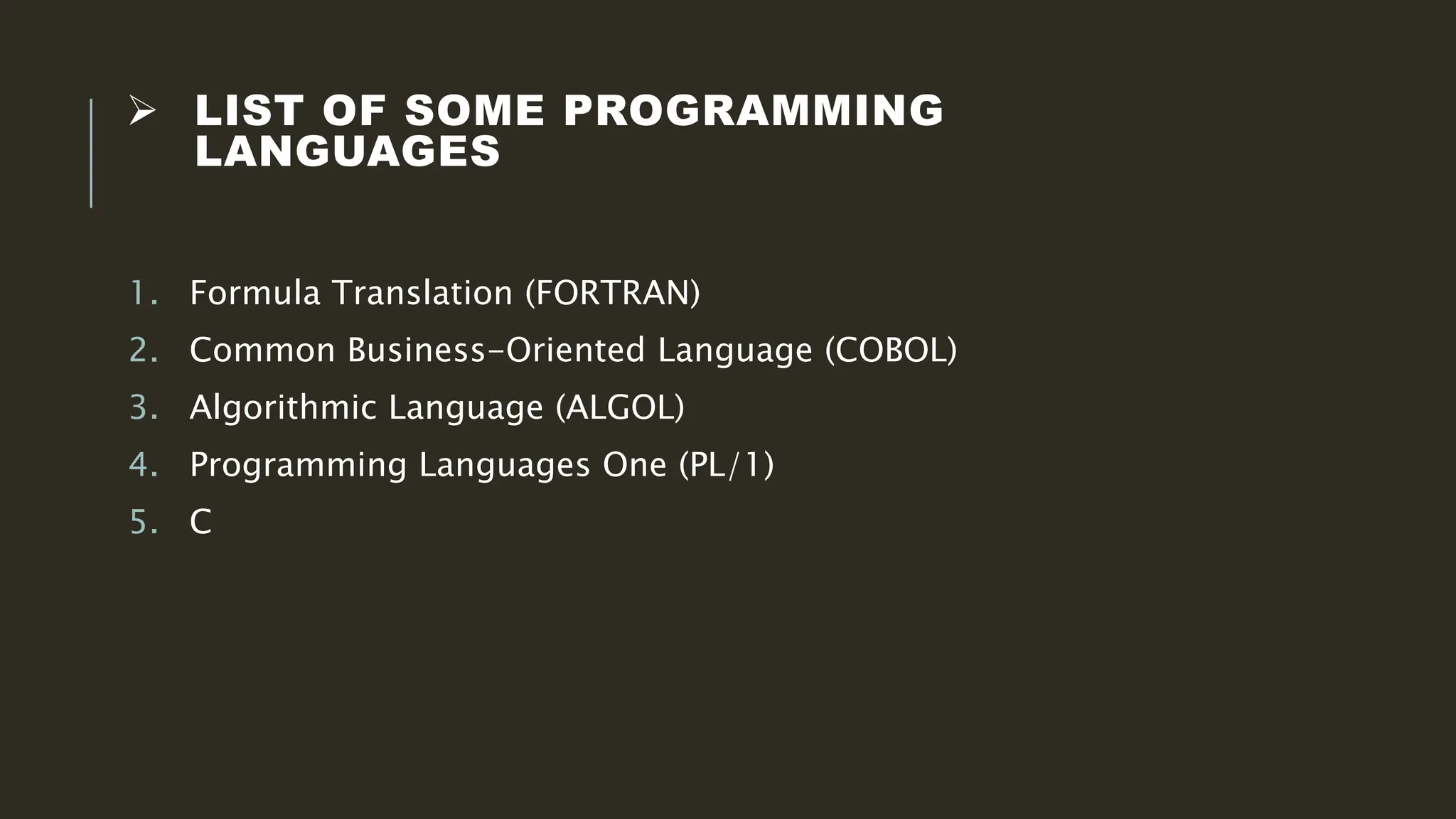 ➢ LIST OF SOME PROGRAMMING LANGUAGES

1. Formula Translation (FORTRAN)
2. Common Business-Oriented Language (COBOL)
3. Algorithmic Language (ALGOL)
4. Programming Languages One (PL/1)
5. C